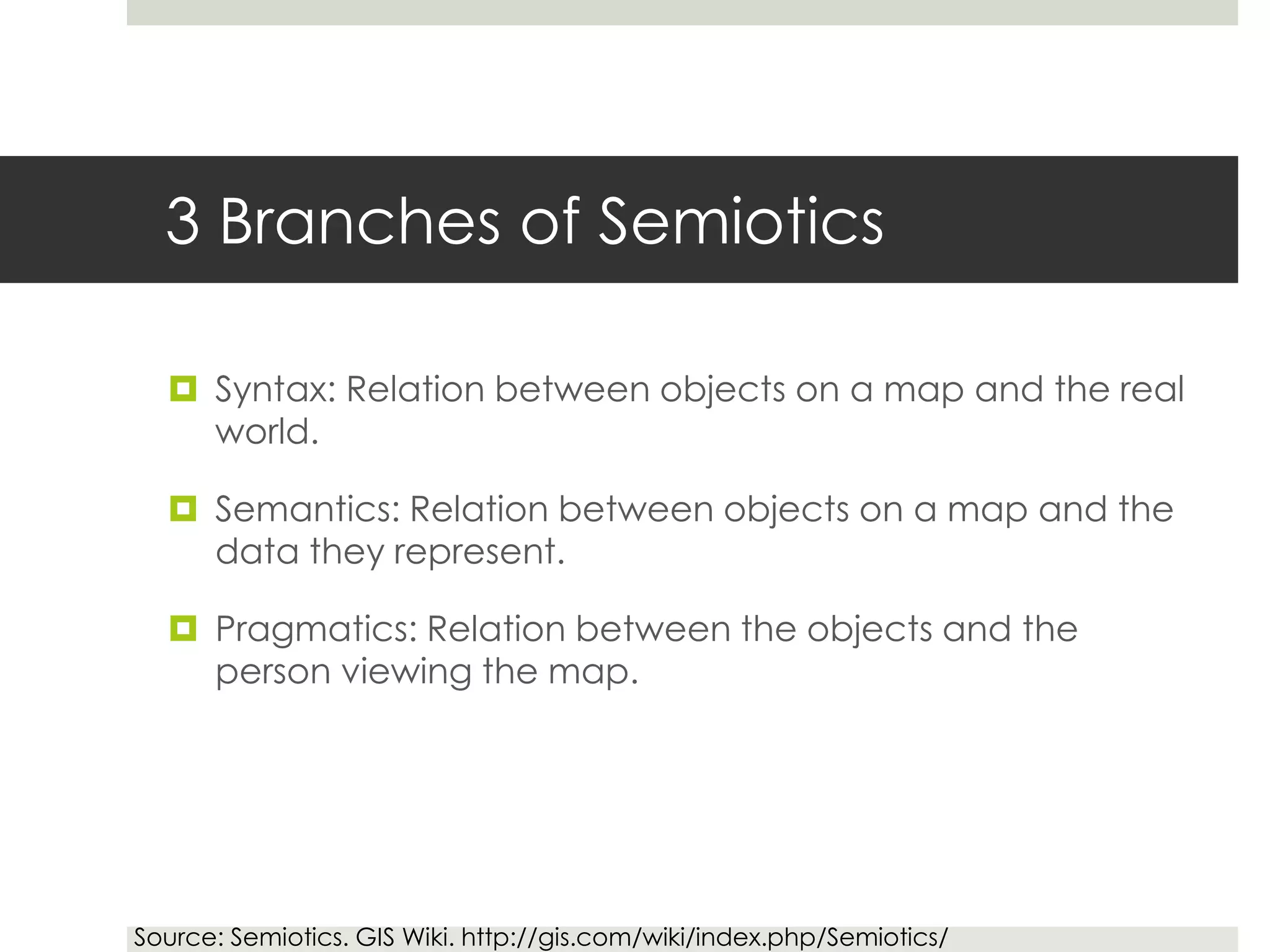 3 Branches of Semiotics

Syntax: Relation between objects on a map and the real world.

Semantics: Relation between objects on a map and the data they represent.

Pragmatics: Relation between the objects and the person viewing the map.

Source: Semiotics. GIS Wiki. http://gis.com/wiki/index.php/Semiotics/